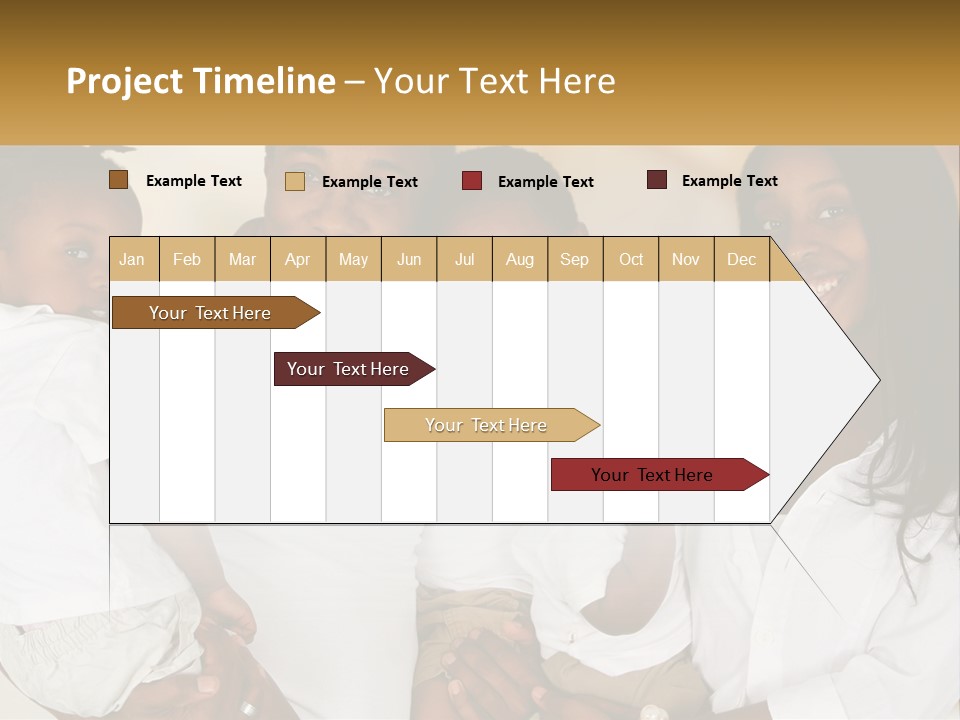 Project Timeline – Your Text Here

Example Text
Example Text
Example Text
Example Text

| Jan | Feb | Mar | Apr | May | Jun | Jul | Aug | Sep | Oct | Nov | Dec |
|---|---|---|---|---|---|---|---|---|---|---|---|

Your Text Here
Your Text Here
Your Text Here
Your Text Here